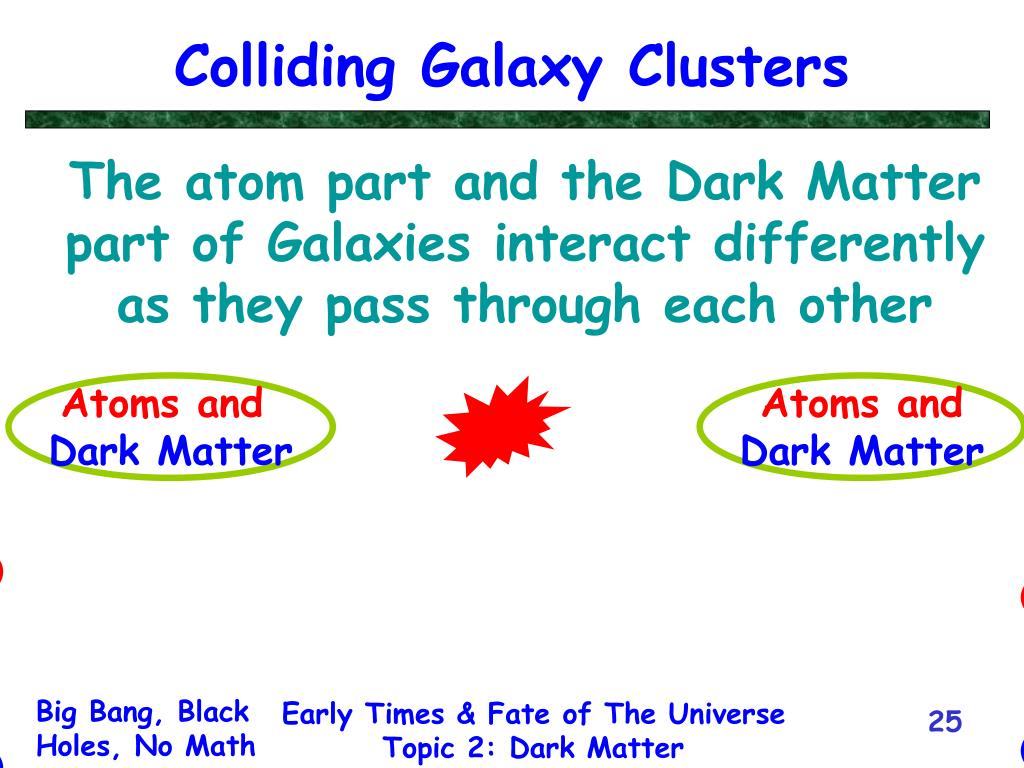 Colliding Galaxy Clusters

The atom part and the Dark Matter part of Galaxies interact differently as they pass through each other

Atoms and Dark Matter

Atoms and Dark Matter

Big Bang, Black Holes, No Math

Early Times & Fate of The Universe
Topic 2: Dark Matter

25